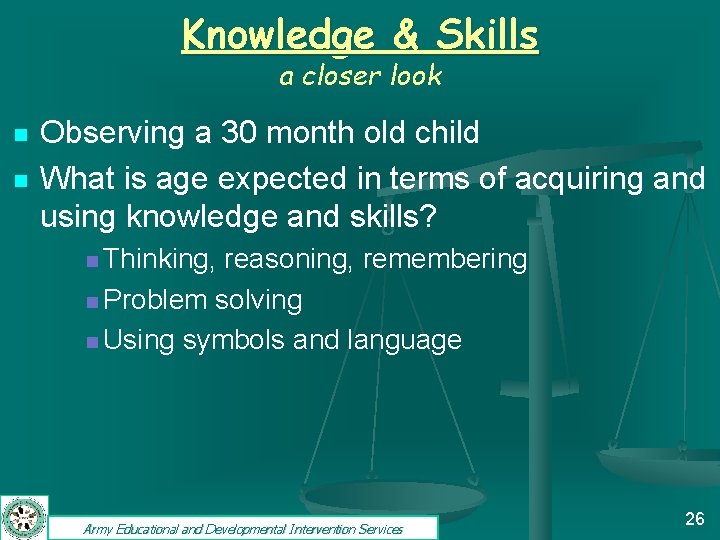 Knowledge & Skills
a closer look

Observing a 30 month old child

What is age expected in terms of acquiring and using knowledge and skills?

Thinking, reasoning, remembering

Problem solving

Using symbols and language

Army Educational and Developmental Intervention Services

26